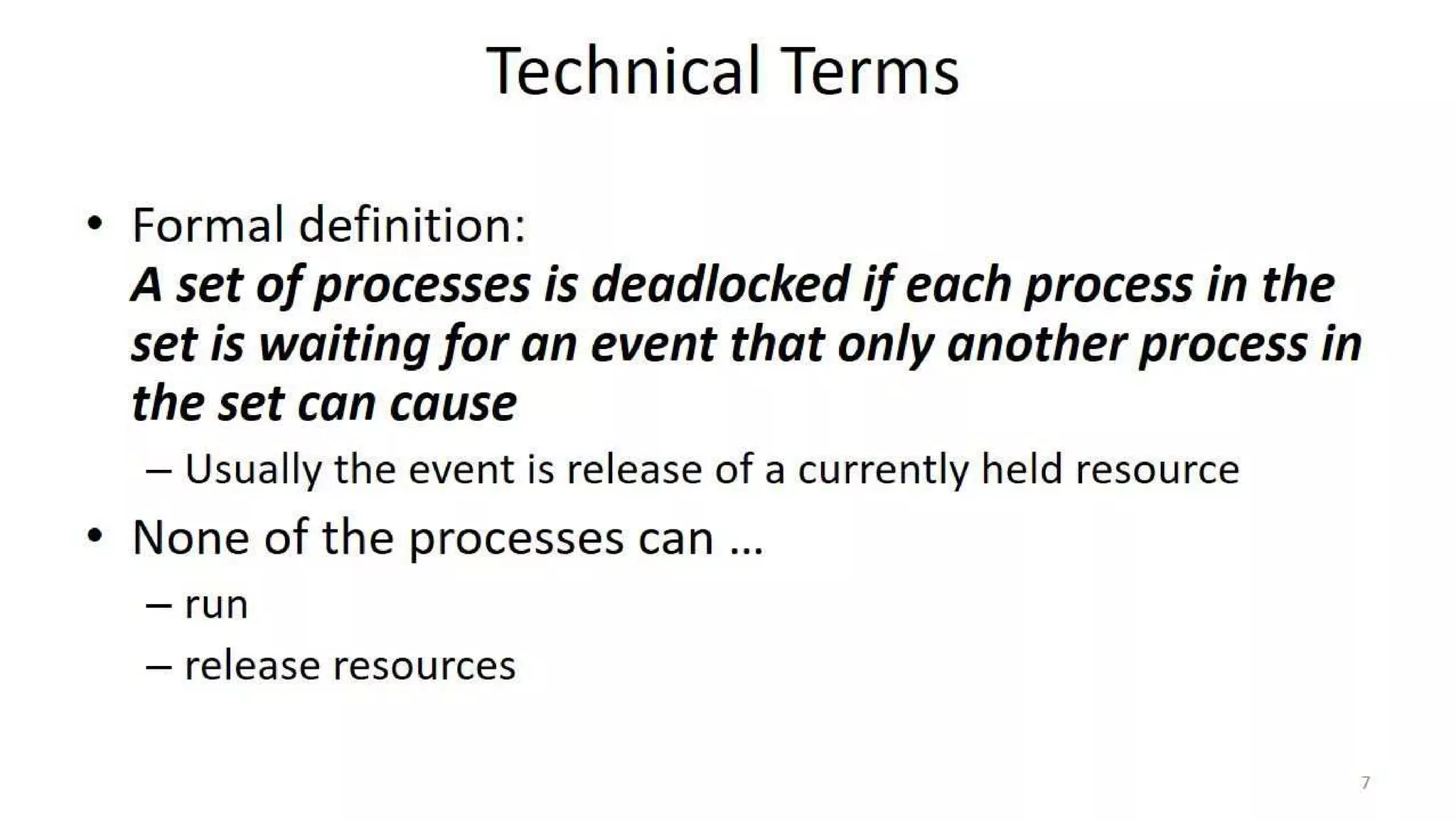 Technical Terms

• Formal definition:
A set of processes is deadlocked if each process in the set is waiting for an event that only another process in the set can cause

– Usually the event is release of a currently held resource

• None of the processes can …

– run

– release resources

7